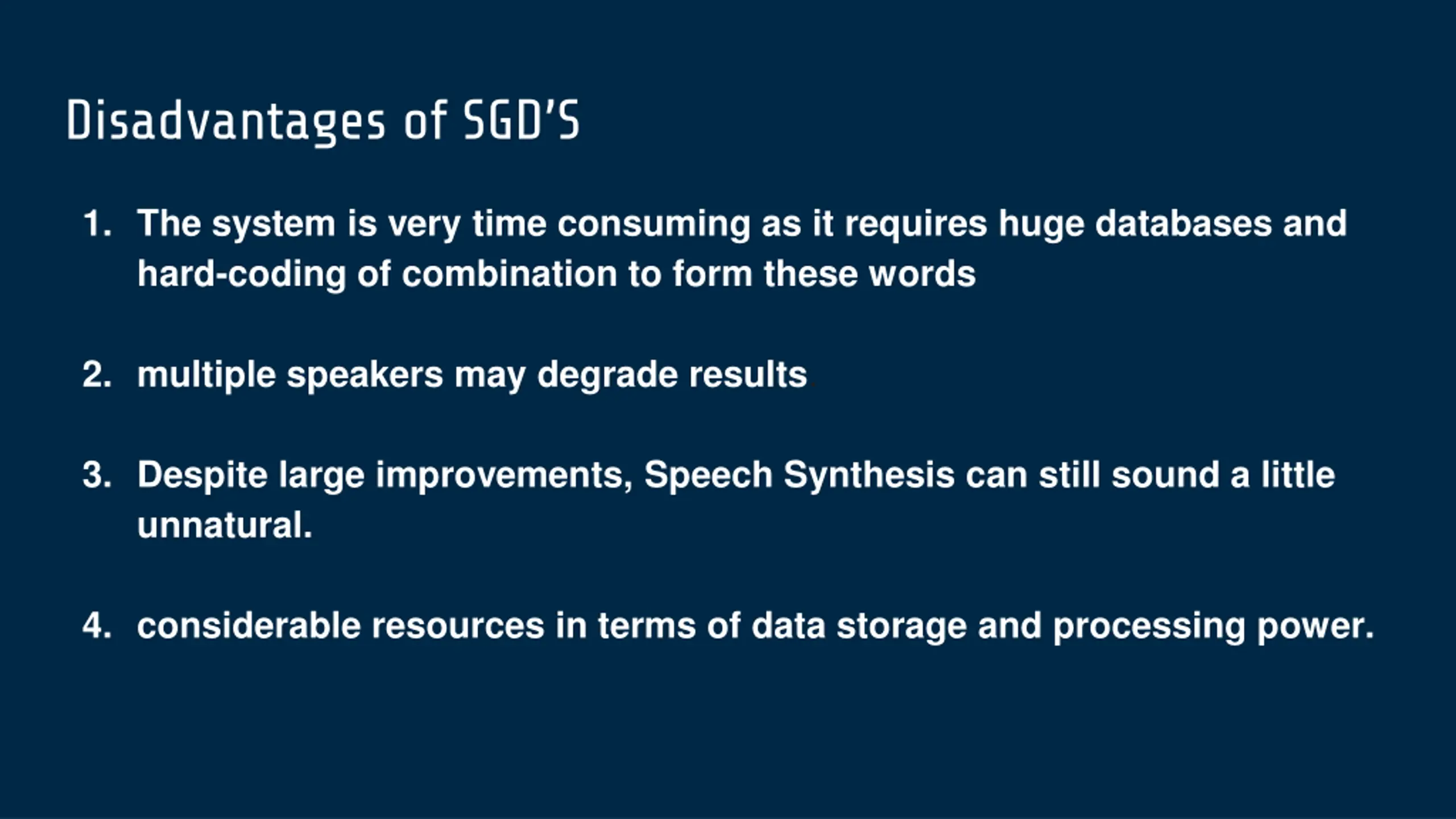 Disadvantages of SGD'S

1. The system is very time consuming as it requires huge databases and hard-coding of combination to form these words

2. multiple speakers may degrade results

3. Despite large improvements, Speech Synthesis can still sound a little unnatural.

4. considerable resources in terms of data storage and processing power.